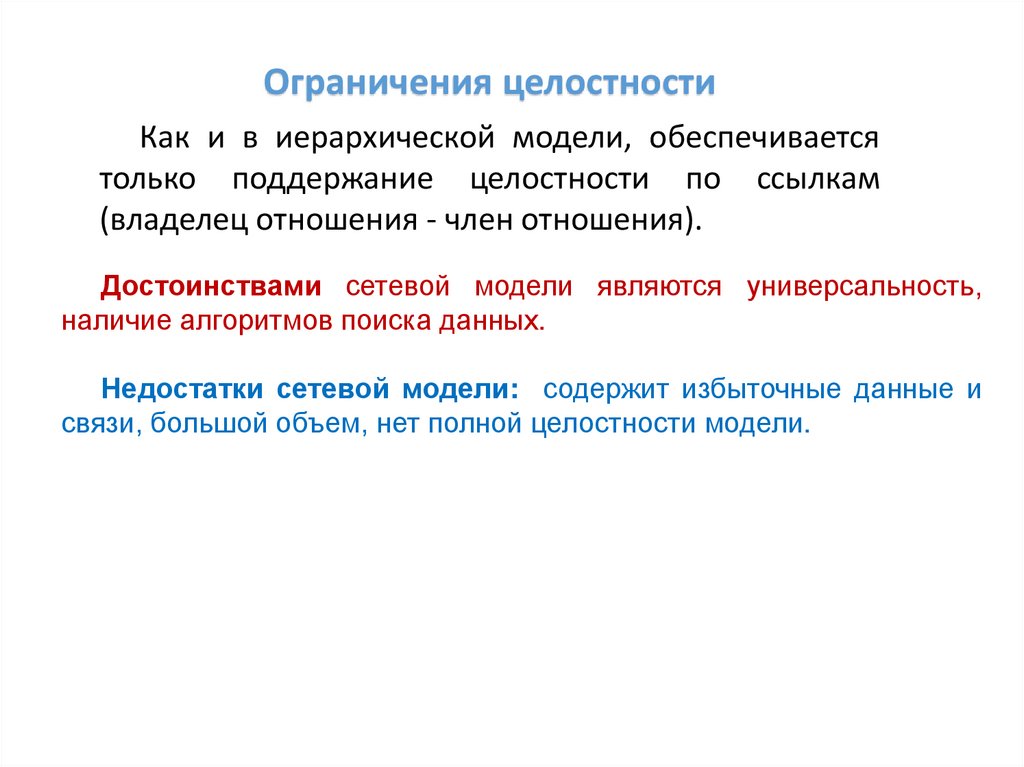 Ограничения целостности

Как и в иерархической модели, обеспечивается только поддержание целостности по ссылкам (владелец отношения - член отношения).

Достоинствами сетевой модели являются универсальность, наличие алгоритмов поиска данных.

Недостатки сетевой модели: содержит избыточные данные и связи, большой объем, нет полной целостности модели.